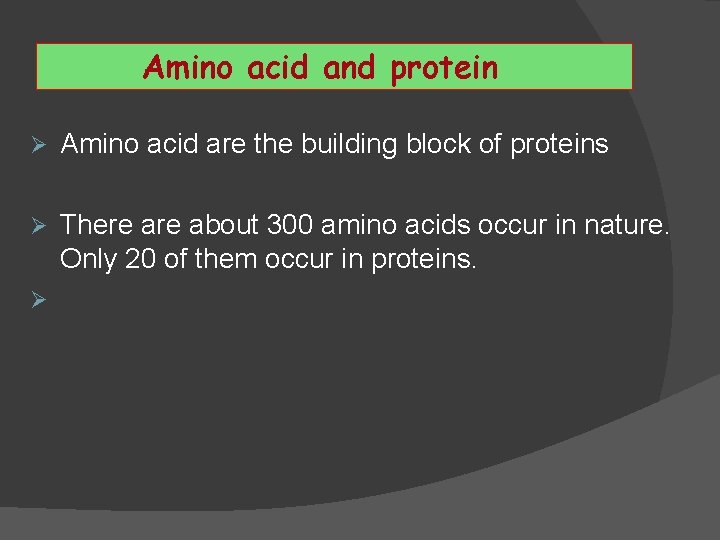 Amino acid and protein

➢ Amino acid are the building block of proteins

➢ There are about 300 amino acids occur in nature. Only 20 of them occur in proteins.

➢